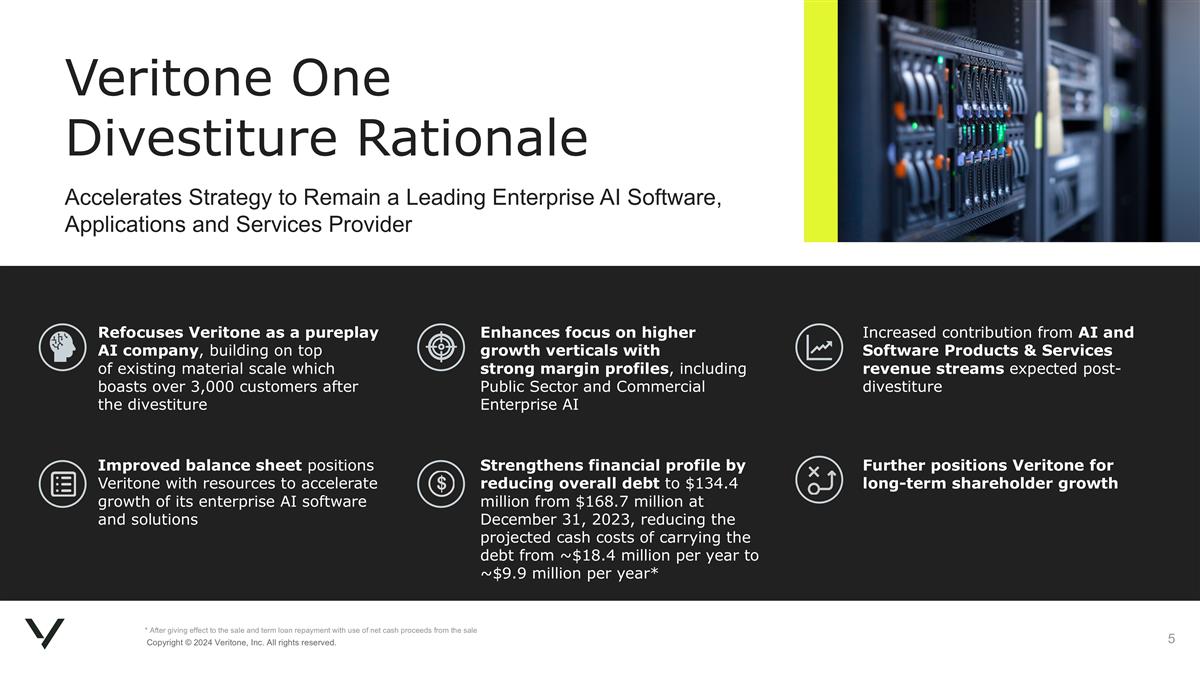 Veritone One Divestiture Rationale

Accelerates Strategy to Remain a Leading Enterprise AI Software, Applications and Services Provider

Refocuses Veritone as a pureplay AI company, building on top of existing material scale which boasts over 3,000 customers after the divestiture

Enhances focus on higher growth verticals with strong margin profiles, including Public Sector and Commercial Enterprise AI

Increased contribution from AI and Software Products & Services revenue streams expected post-divestiture

Improved balance sheet positions Veritone with resources to accelerate growth of its enterprise AI software and solutions

Strengthens financial profile by reducing overall debt to \$134.4 million from \$168.7 million at December 31, 2023, reducing the projected cash costs of carrying the debt from ~\$18.4 million per year to ~\$9.9 million per year*

Further positions Veritone for long-term shareholder growth

* After giving effect to the sale and term loan repayment with use of net cash proceeds from the sale
Copyright © 2024 Veritone, Inc. All rights reserved.

5